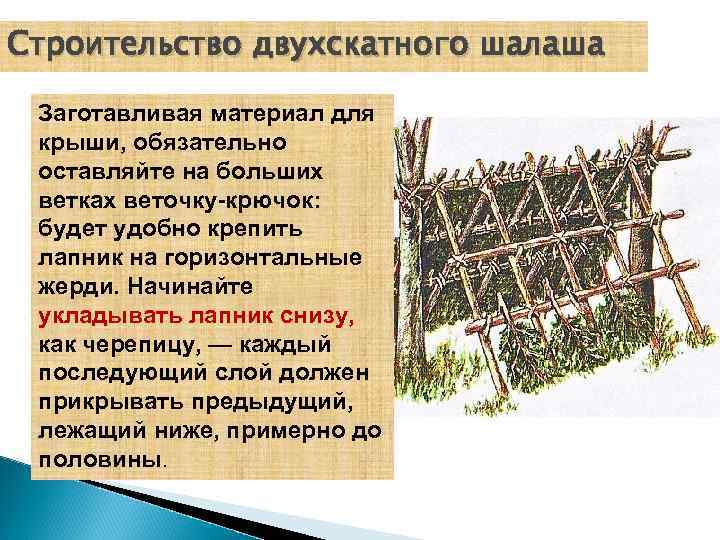 Строительство двухскатного шалаша

Заготавливая материал для крыши, обязательно оставляйте на больших ветках веточку-крючок: будет удобно крепить лапник на горизонтальные жерди. Начинайте укладывать лапник снизу, как черепицу, — каждый последующий слой должен прикрывать предыдущий, лежащий ниже, примерно до половины.